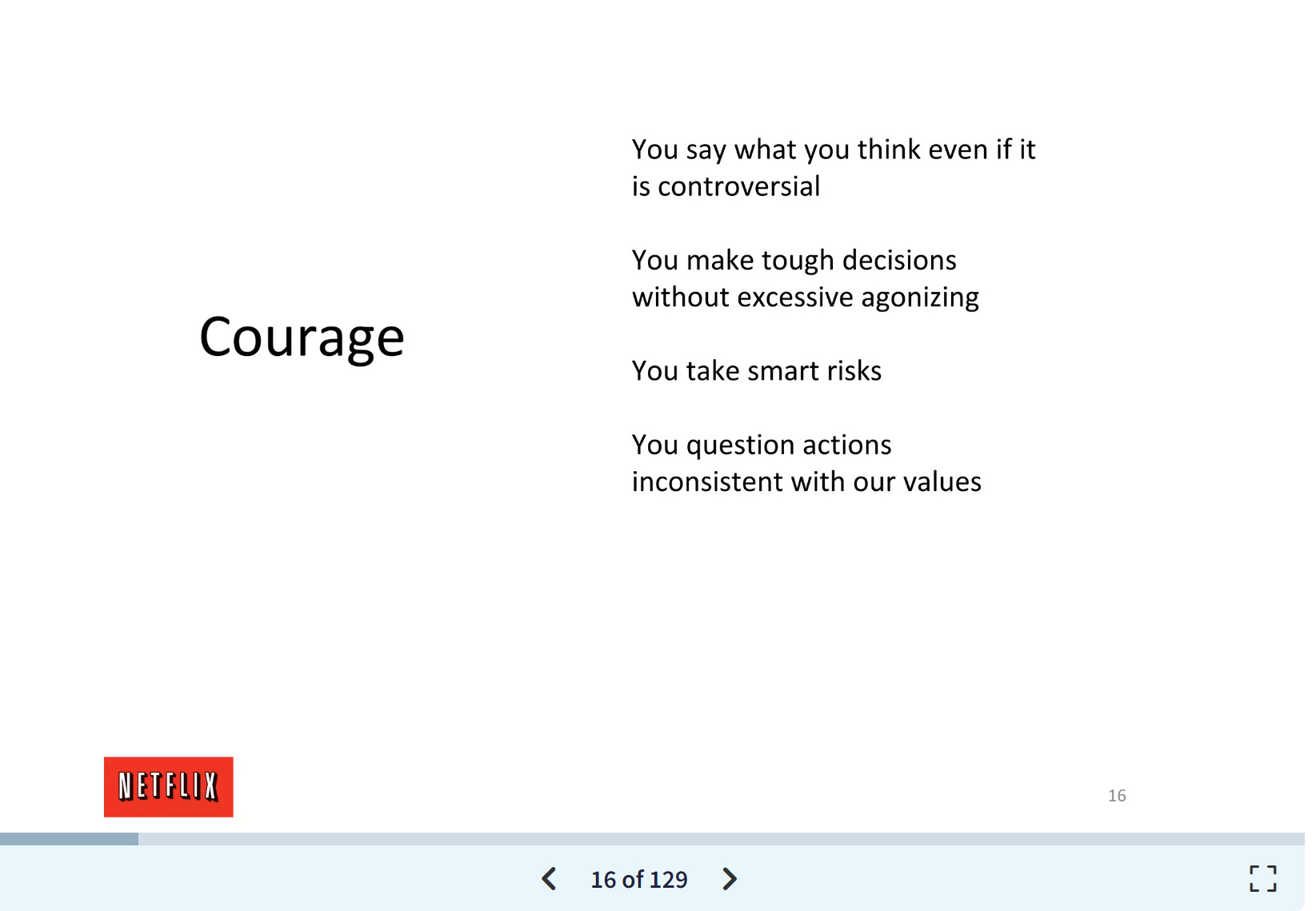 Courage

You say what you think even if it is controversial

You make tough decisions without excessive agonizing

You take smart risks

You question actions inconsistent with our values

NETFLIX

16

16 of 129